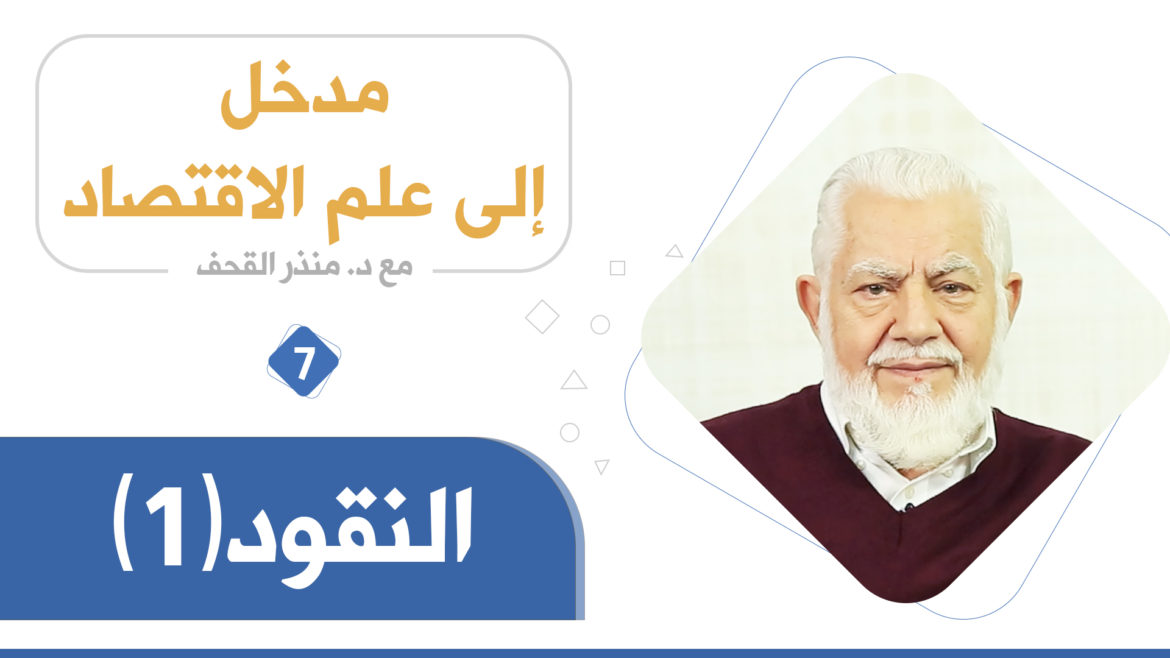 مدخل
إلى علم الاقتصاد

مع د. منذر القحف

7

النقود(1)